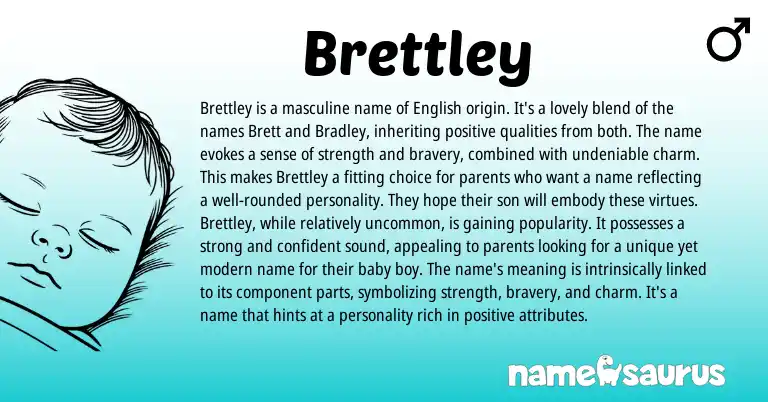 Brettley

♂

Brettley is a masculine name of English origin. It's a lovely blend of the names Brett and Bradley, inheriting positive qualities from both. The name evokes a sense of strength and bravery, combined with undeniable charm. This makes Brettley a fitting choice for parents who want a name reflecting a well-rounded personality. They hope their son will embody these virtues. Brettley, while relatively uncommon, is gaining popularity. It possesses a strong and confident sound, appealing to parents looking for a unique yet modern name for their baby boy. The name's meaning is intrinsically linked to its component parts, symbolizing strength, bravery, and charm. It's a name that hints at a personality rich in positive attributes.

namesaurus